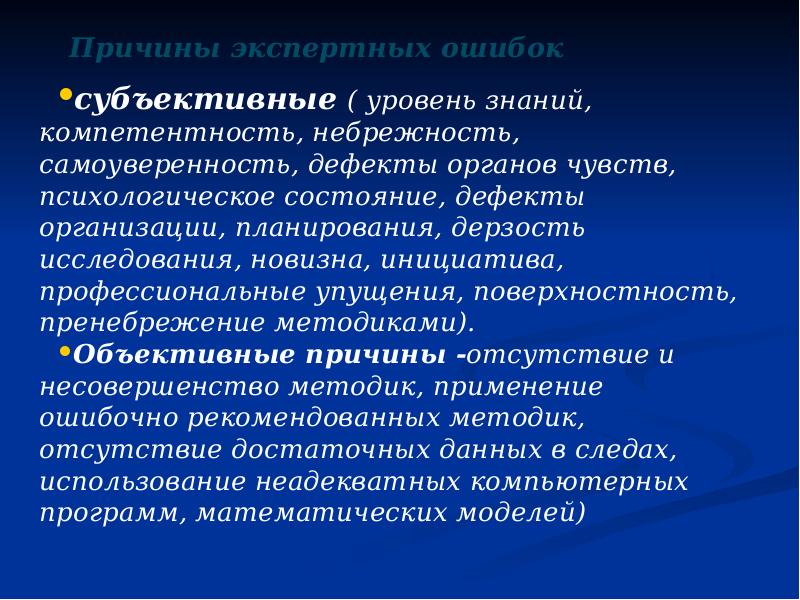 Причины экспертных ошибок

•субъективные ( уровень знаний, компетентность, небрежность, самоуверенность, дефекты органов чувств, психологическое состояние, дефекты организации, планирования, дерзость исследования, новизна, инициатива, профессиональные упущения, поверхностность, пренебрежение методиками).

•Объективные причины -отсутствие и несовершенство методик, применение ошибочно рекомендованных методик, отсутствие достаточных данных в следах, использование неадекватных компьютерных программ, математических моделей)